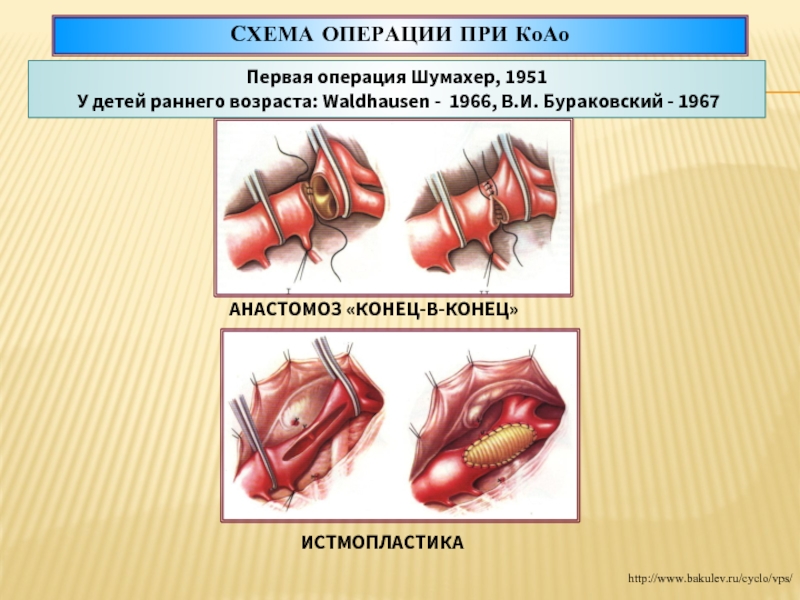 СХЕМА ОПЕРАЦИИ ПРИ КоАо

Первая операция Шумахер, 1951
У детей раннего возраста: Waldhausen - 1966, В.И. Бураковский - 1967

АНАСТОМОЗ «КОНЕЦ-В-КОНЕЦ»

ИСТМОПЛАСТИКА

http://www.bakulev.ru/cyclo/vps/